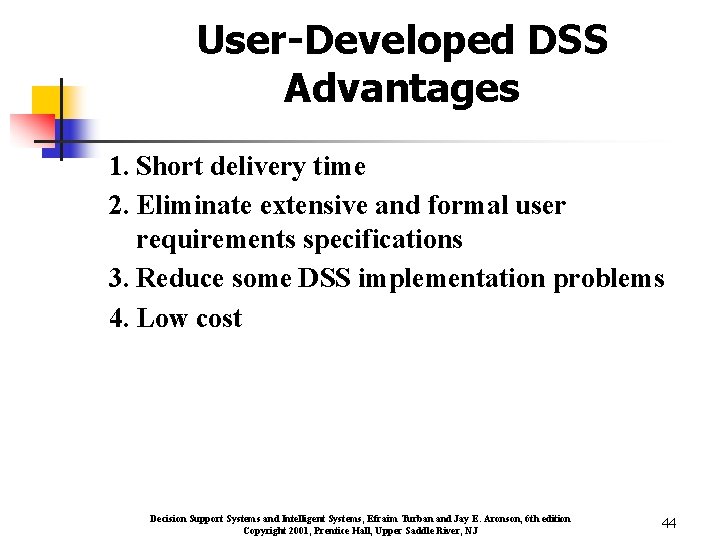 User-Developed DSS Advantages

1. Short delivery time
2. Eliminate extensive and formal user requirements specifications
3. Reduce some DSS implementation problems
4. Low cost

Decision Support Systems and Intelligent Systems, Efraim Turban and Jay E. Aronson, 6th edition
Copyright 2001, Prentice Hall, Upper Saddle River, NJ

44